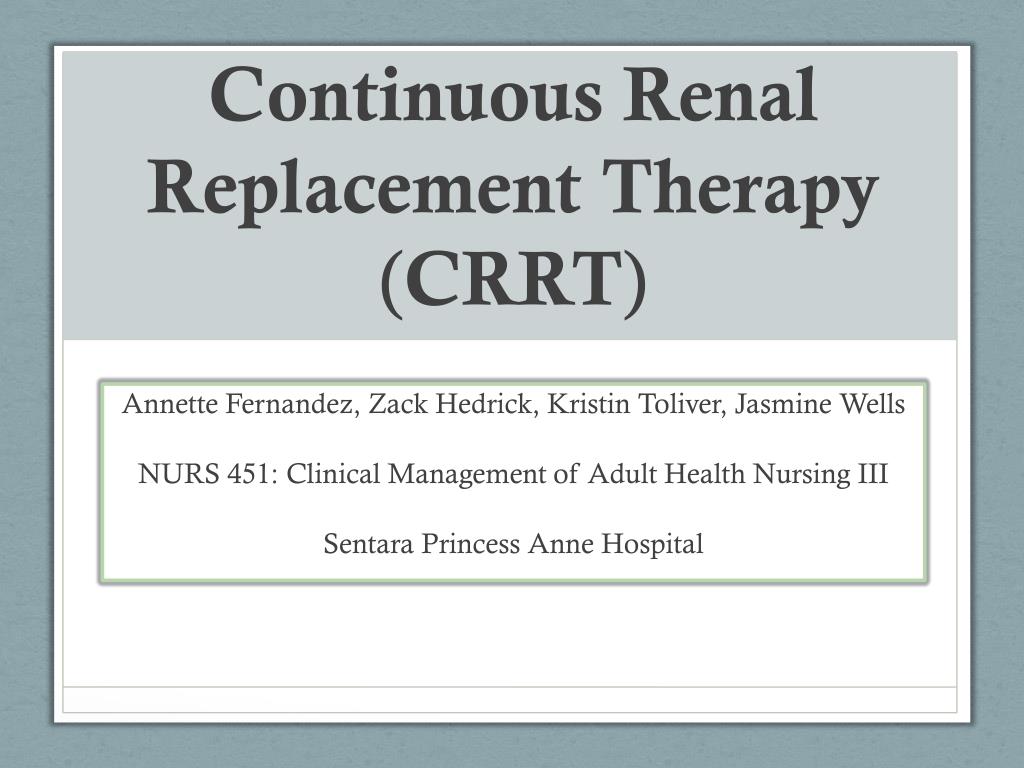 Continuous Renal Replacement Therapy (CRRT)

Annette Fernandez, Zack Hedrick, Kristin Toliver, Jasmine Wells

NURS 451: Clinical Management of Adult Health Nursing III

Sentara Princess Anne Hospital